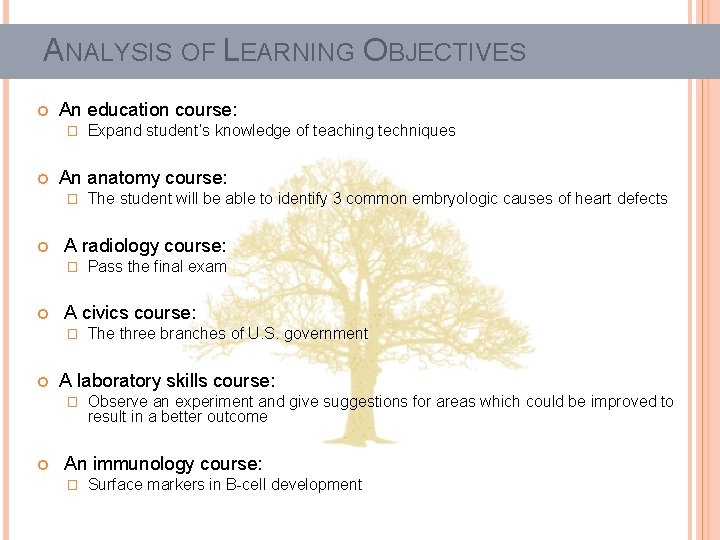 ANALYSIS OF LEARNING OBJECTIVES

An education course:
Expand student's knowledge of teaching techniques

An anatomy course:
The student will be able to identify 3 common embryologic causes of heart defects

A radiology course:
Pass the final exam

A civics course:
The three branches of U.S. government

A laboratory skills course:
Observe an experiment and give suggestions for areas which could be improved to result in a better outcome

An immunology course:
Surface markers in B-cell development